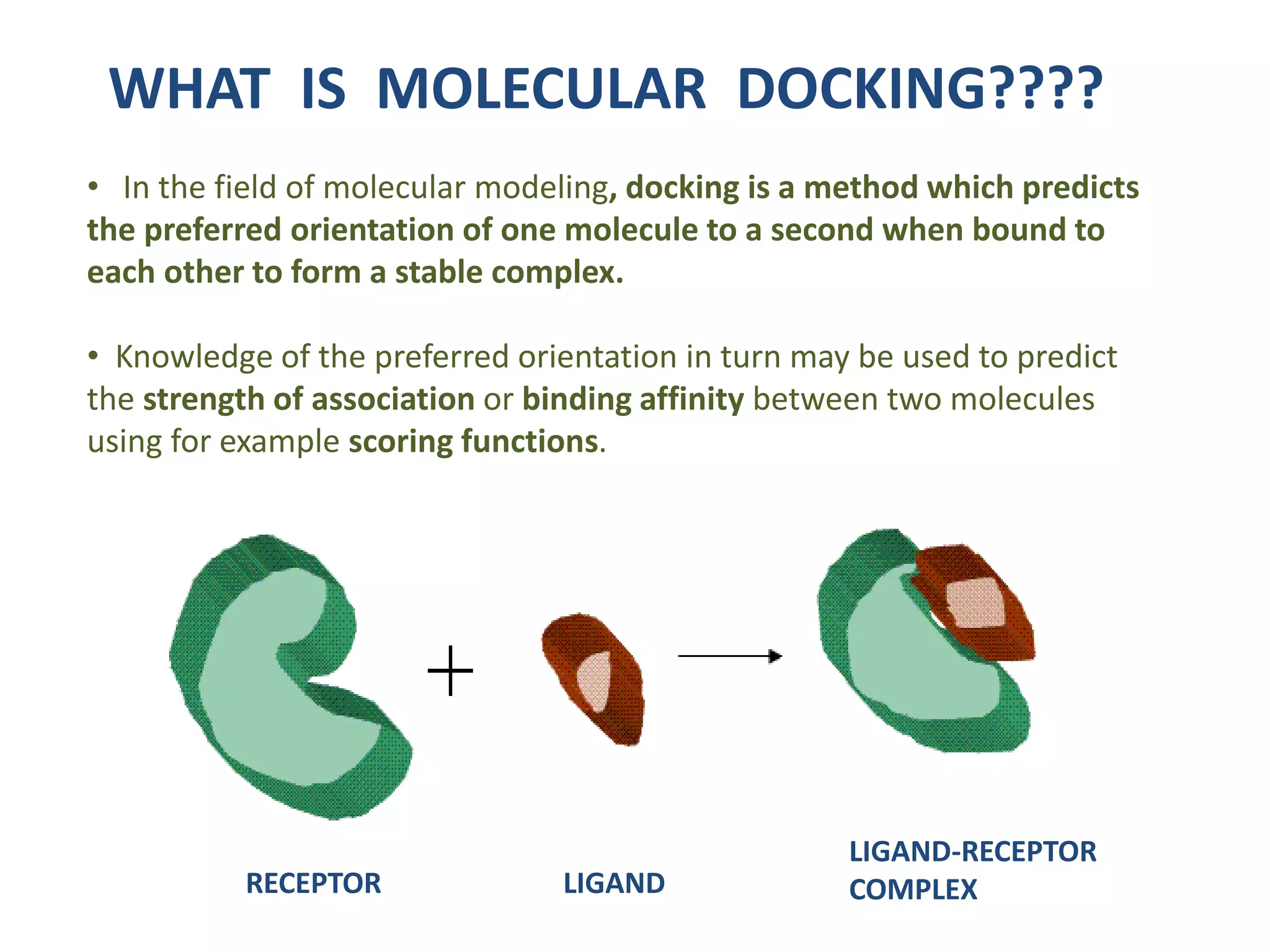 WHAT IS MOLECULAR DOCKING????

• In the field of molecular modeling, docking is a method which predicts the preferred orientation of one molecule to a second when bound to each other to form a stable complex.

• Knowledge of the preferred orientation in turn may be used to predict the strength of association or binding affinity between two molecules using for example scoring functions.

+

RECEPTOR

LIGAND

LIGAND-RECEPTOR COMPLEX